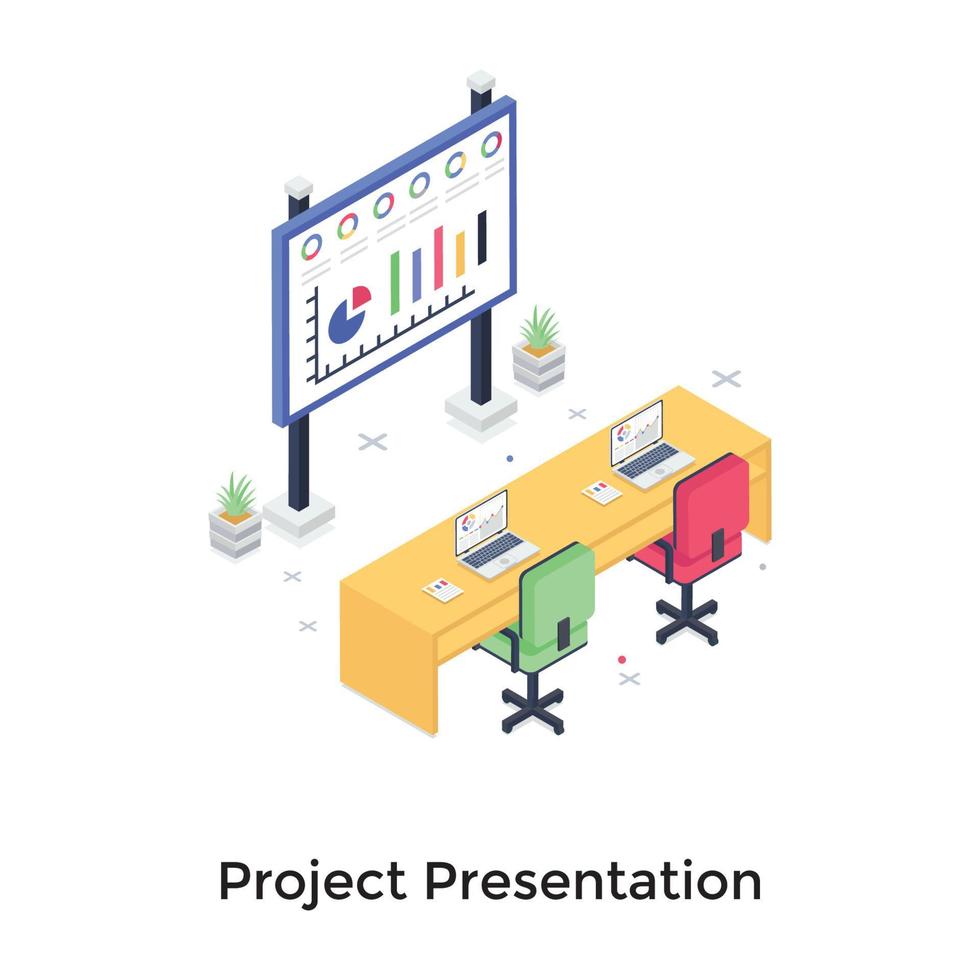 Project Presentation